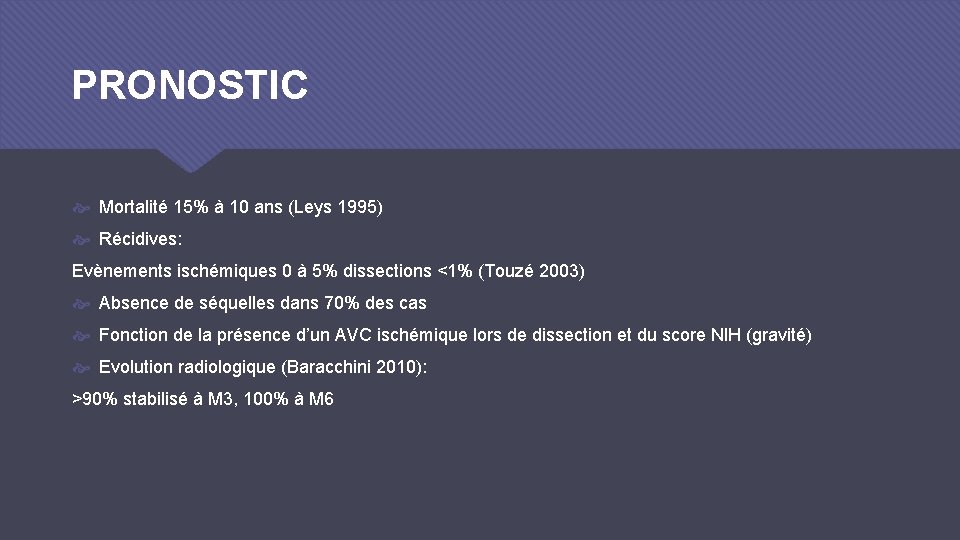 PRONOSTIC

Mortalité 15% à 10 ans (Leys 1995)

Récidives:

Evènements ischémiques 0 à 5% dissections <1% (Touzé 2003)

Absence de séquelles dans 70% des cas

Fonction de la présence d'un AVC ischémique lors de dissection et du score NIH (gravité)

Evolution radiologique (Baracchini 2010):

>90% stabilisé à M3, 100% à M6